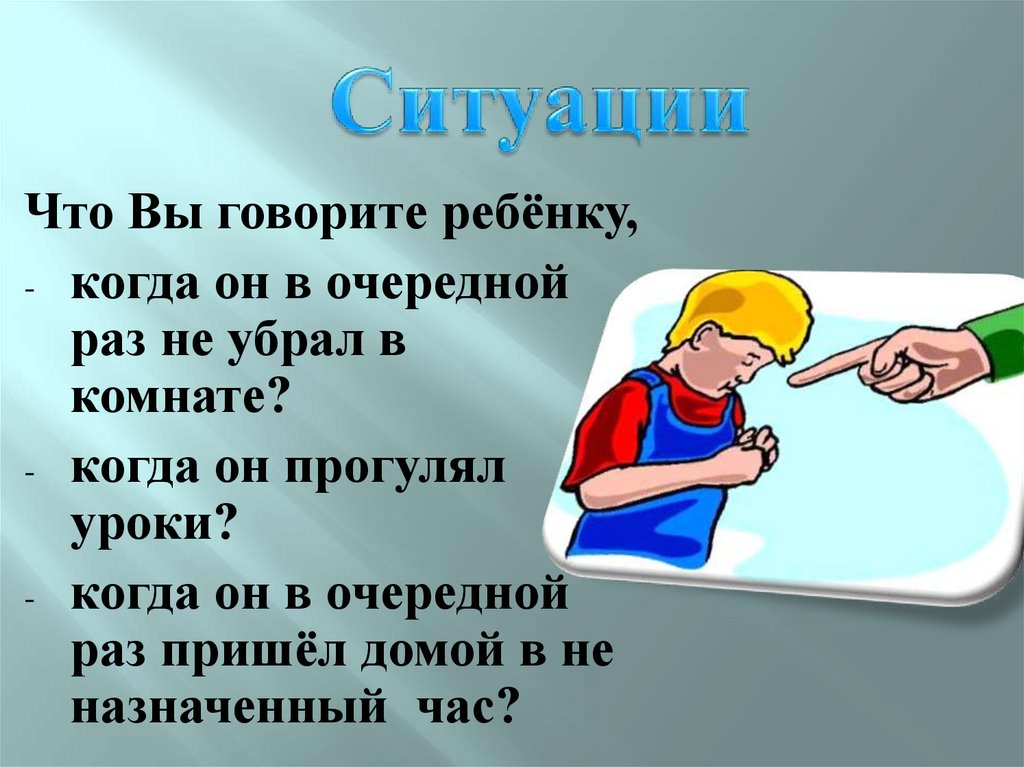 Ситуации

Что Вы говорите ребёнку,

- когда он в очередной раз не убрал в комнате?
- когда он прогулял уроки?
- когда он в очередной раз пришёл домой в не назначенный час?